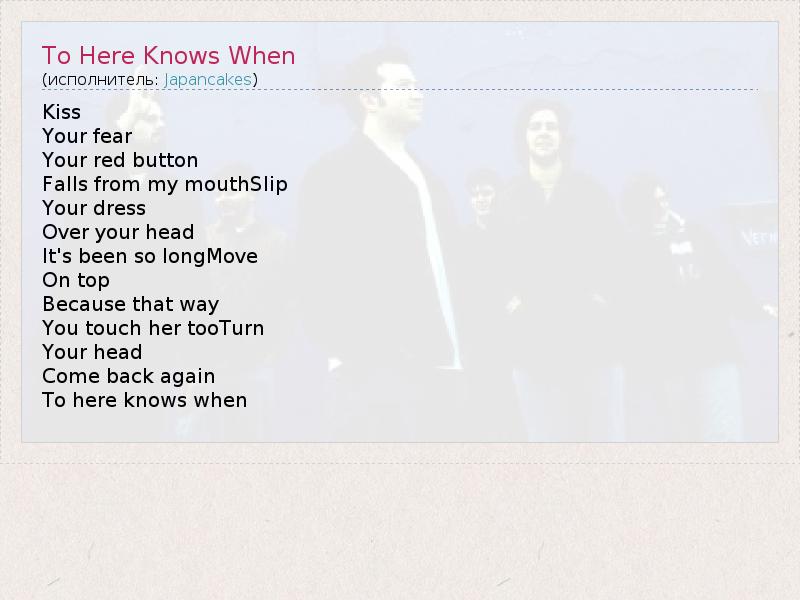 To Here Knows When
(исполнитель: Japancakes)

Kiss
Your fear
Your red button
Falls from my mouthSlip
Your dress
Over your head
It's been so longMove
On top
Because that way
You touch her tooTurn
Your head
Come back again
To here knows when